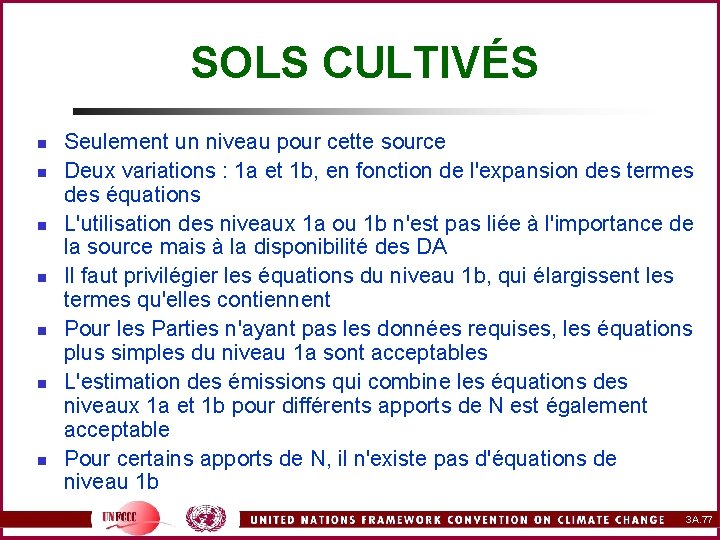 SOLS CULTIVÉS

- Seulement un niveau pour cette source
- Deux variations : 1a et 1b, en fonction de l'expansion des termes des équations
- L'utilisation des niveaux 1a ou 1b n'est pas liée à l'importance de la source mais à la disponibilité des DA
- Il faut privilégier les équations du niveau 1b, qui élargissent les termes qu'elles contiennent
- Pour les Parties n'ayant pas les données requises, les équations plus simples du niveau 1a sont acceptables
- L'estimation des émissions qui combine les équations des niveaux 1a et 1b pour différents apports de N est également acceptable
- Pour certains apports de N, il n'existe pas d'équations de niveau 1b

UNFCCC

UNITED NATIONS FRAMEWORK CONVENTION ON CLIMATE CHANGE

3A.77